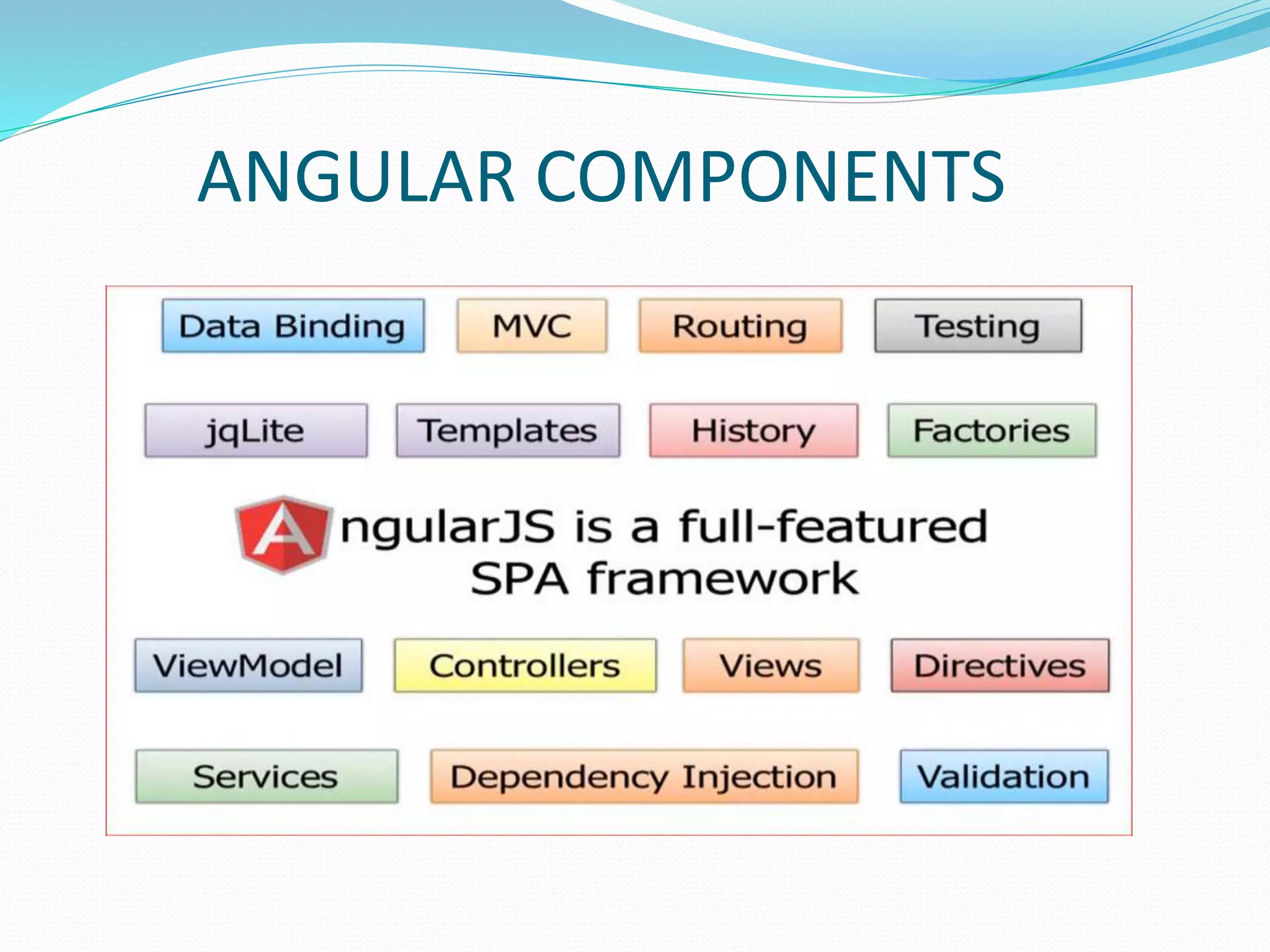 ANGULAR COMPONENTS

Data Binding MVC Routing Testing

jqLite Templates History Factories

AngularJS is a full-featured SPA framework

ViewModel Controllers Views Directives

Services Dependency Injection Validation